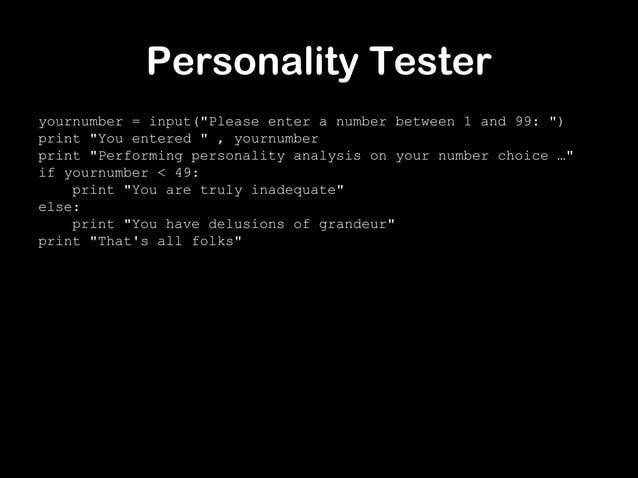 Personality Tester

yournumber = input("Please enter a number between 1 and 99: ")
print "You entered " , yournumber
print "Performing personality analysis on your number choice …"
if yournumber < 49:
    print "You are truly inadequate"
else:
    print "You have delusions of grandeur"
print "That's all folks"